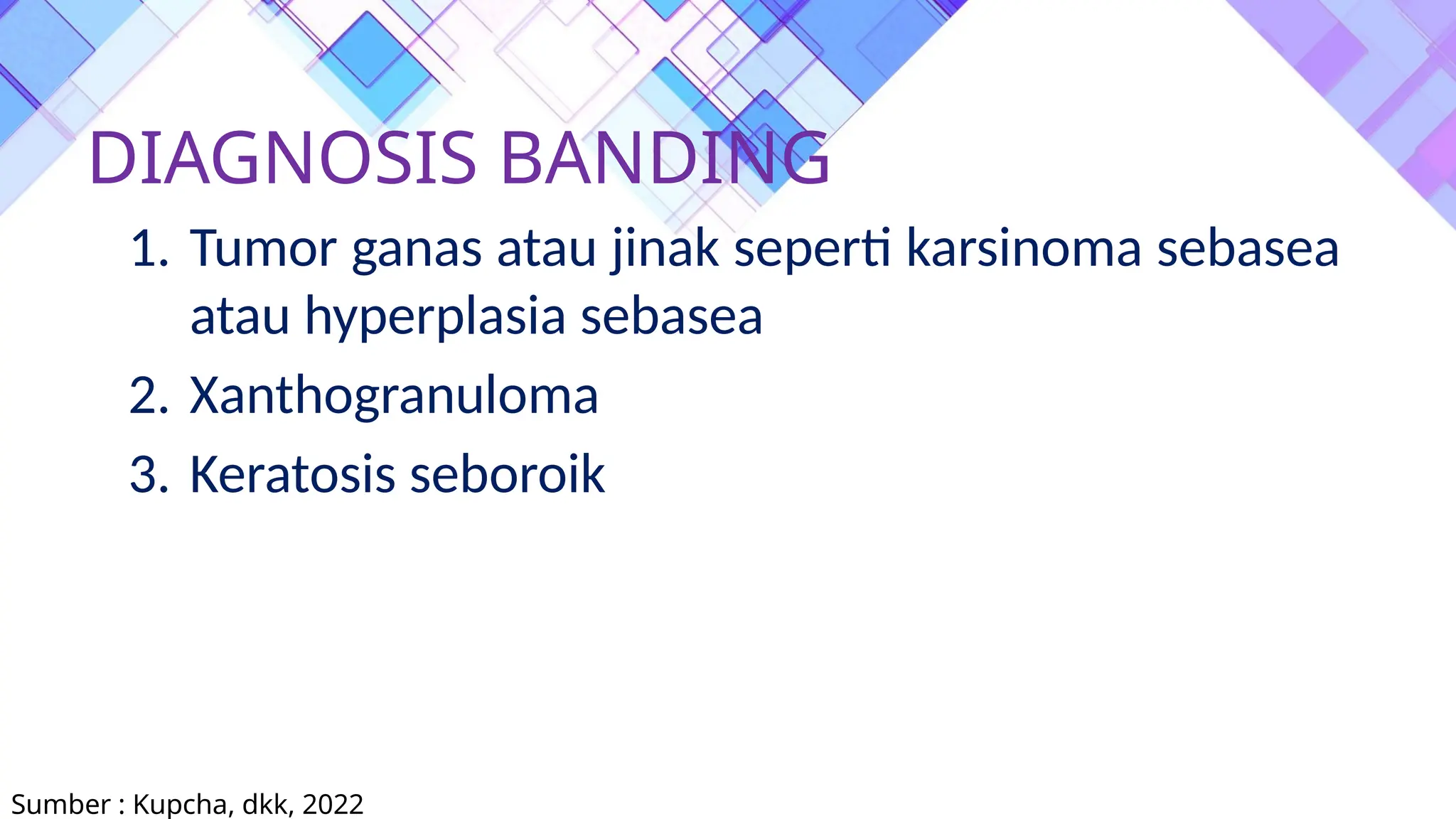 DIAGNOSIS BANDING

1. Tumor ganas atau jinak seperti karsinoma sebasea atau hyperplasia sebasea
2. Xanthogranuloma
3. Keratosis seboroik

Sumber : Kupcha, dkk, 2022